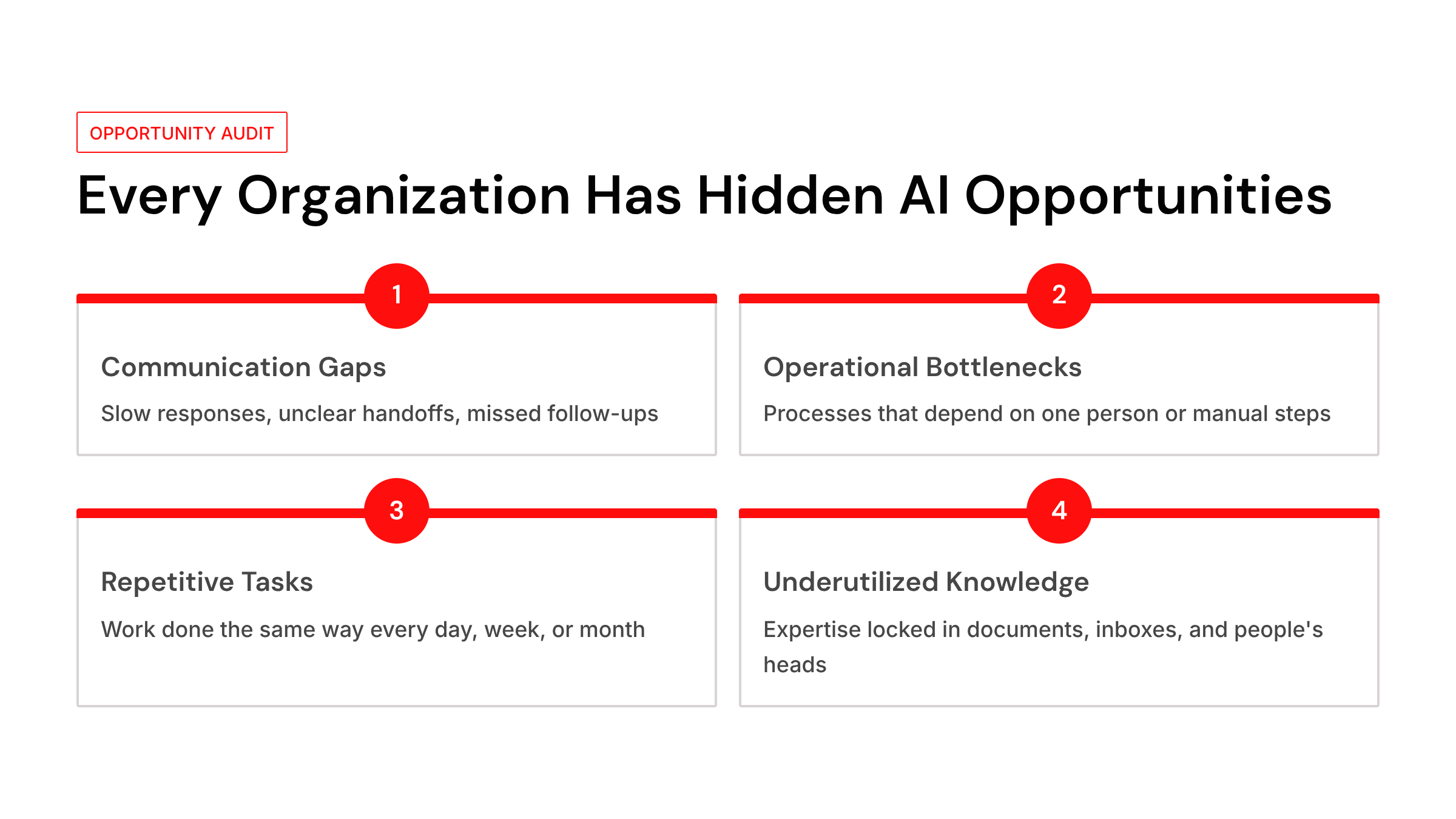 OPPORTUNITY AUDIT

Every Organization Has Hidden AI Opportunities

1

Communication Gaps

Slow responses, unclear handoffs, missed follow-ups

2

Operational Bottlenecks

Processes that depend on one person or manual steps

3

Repetitive Tasks

Work done the same way every day, week, or month

4

Underutilized Knowledge

Expertise locked in documents, inboxes, and people's heads